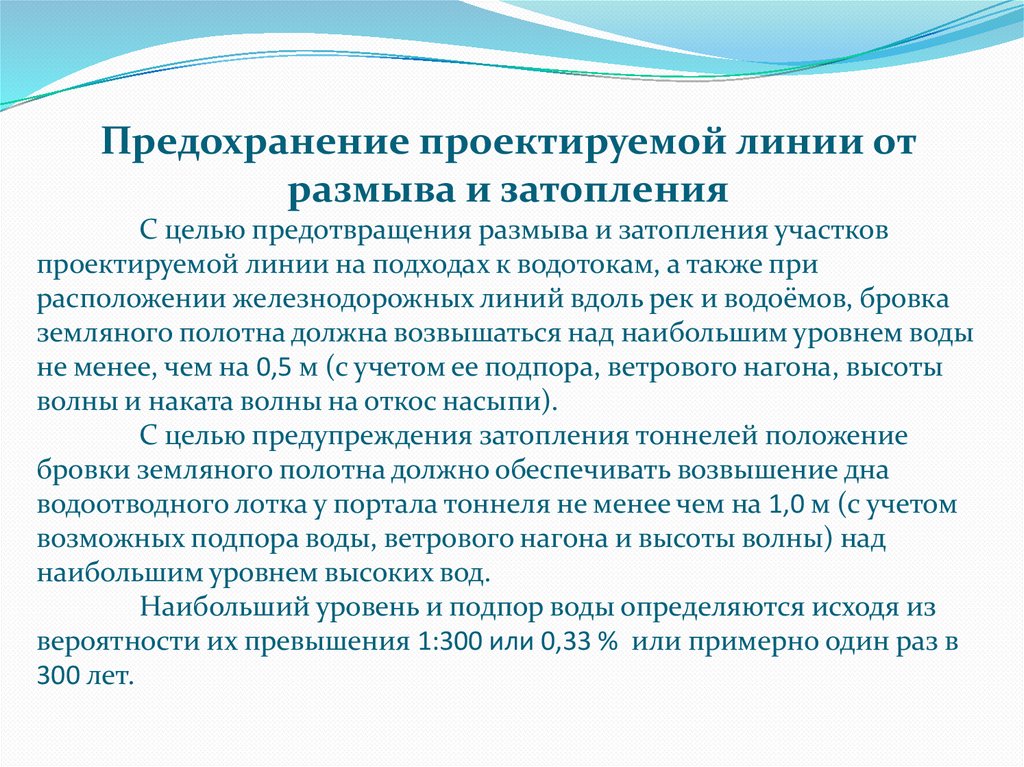 Предохранение проектируемой линии от размыва и затопления

С целью предотвращения размыва и затопления участков проектируемой линии на подходах к водотокам, а также при расположении железнодорожных линий вдоль рек и водоёмов, бровка земляного полотна должна возвышаться над наибольшим уровнем воды не менее, чем на 0,5 м (с учетом ее подпора, ветрового нагона, высоты волны и наката волны на откос насыпи).

С целью предупреждения затопления тоннелей положение бровки земляного полотна должно обеспечивать возвышение дна водоотводного лотка у портала тоннеля не менее чем на 1,0 м (с учетом возможных подпора воды, ветрового нагона и высоты волны) над наибольшим уровнем высоких вод.

Наибольший уровень и подпор воды определяются исходя из вероятности их превышения 1:300 или 0,33 % или примерно один раз в 300 лет.